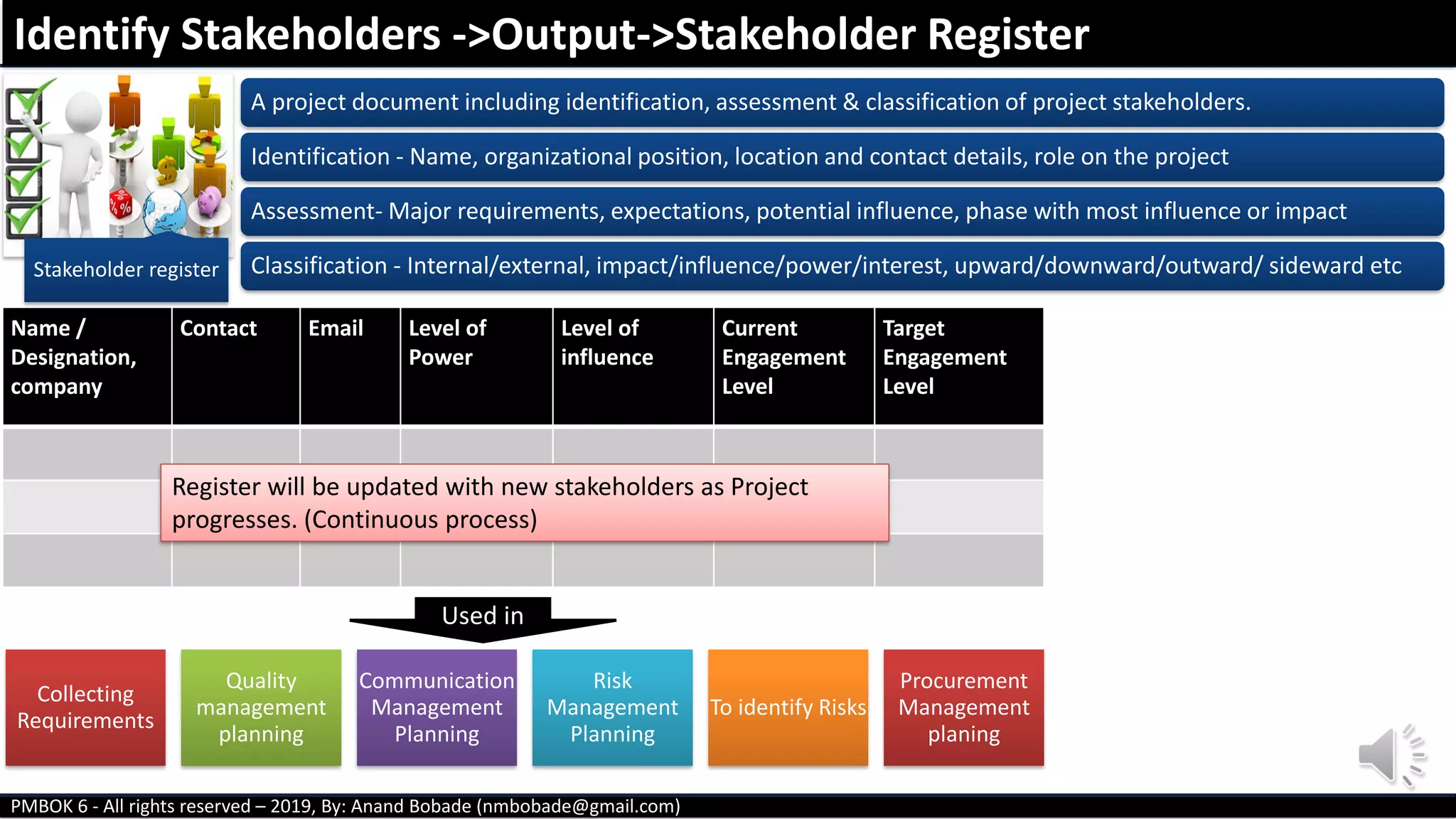 Identify Stakeholders ->Output->Stakeholder Register

Stakeholder register

A project document including identification, assessment & classification of project stakeholders.

Identification - Name, organizational position, location and contact details, role on the project

Assessment- Major requirements, expectations, potential influence, phase with most influence or impact

Classification - Internal/external, impact/influence/power/interest, upward/downward/outward/ sideward etc

| Name / Designation, company | Contact | Email | Level of Power | Level of influence | Current Engagement Level | Target Engagement Level |
|---|---|---|---|---|---|---|
| | | | | | | |
| | | | | | | |
| | | | | | | |

Register will be updated with new stakeholders as Project progresses. (Continuous process)

Used in

Collecting Requirements

Quality management planning

Communication Management Planning

Risk Management Planning

To identify Risks

Procurement Management planing

PMBOK 6 - All rights reserved – 2019, By: Anand Bobade (nmbobade@gmail.com)